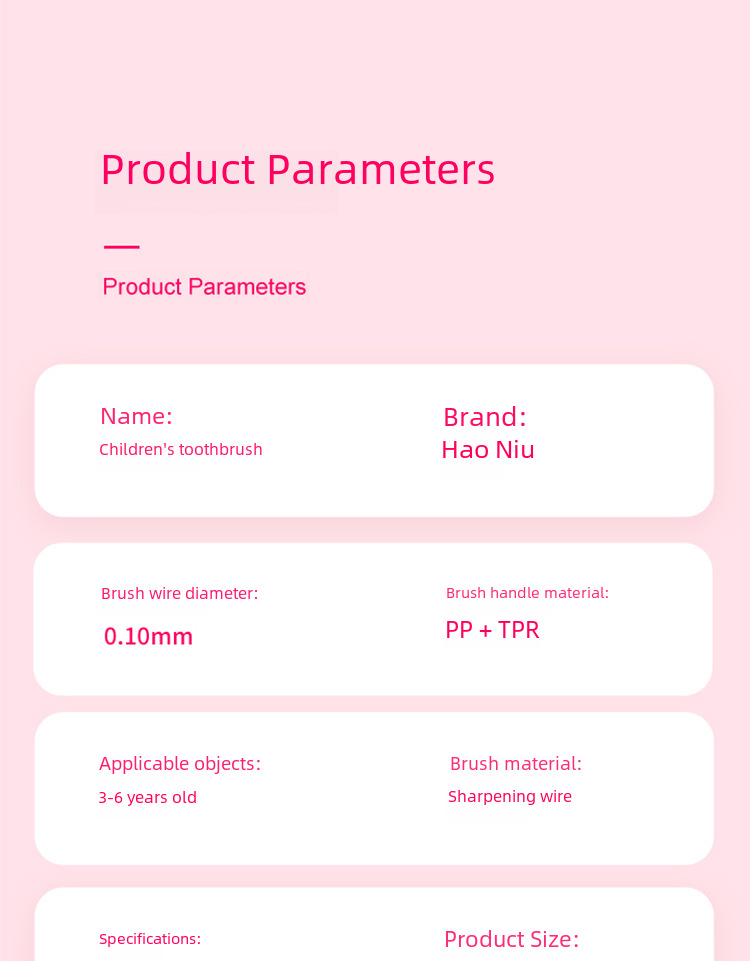 Product Parameters

Product Parameters

Name:
Children's toothbrush

Brand:
Hao Niu

Brush wire diameter:
0.10mm

Brush handle material:
PP + TPR

Applicable objects:
3-6 years old

Brush material:
Sharpening wire

Specifications:

Product Size: